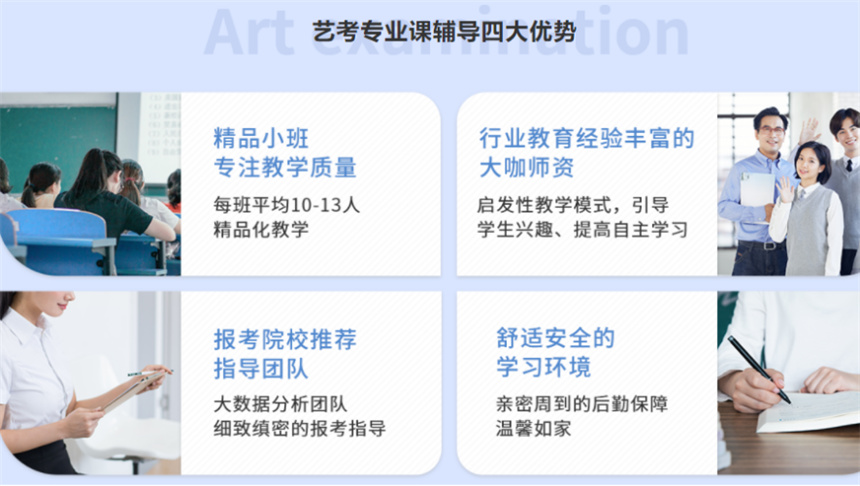 Art examination

艺考专业课辅导四大优势

精品小班
专注教学质量

每班平均10-13人
精品化教学

行业教育经验丰富的
大咖师资

启发性教学模式，引导
学生兴趣、提高自主学习

报考院校推荐
指导团队

大数据分析团队
细致缜密的报考指导

舒适安全的
学习环境

亲密周到的后勤保障
温馨如家